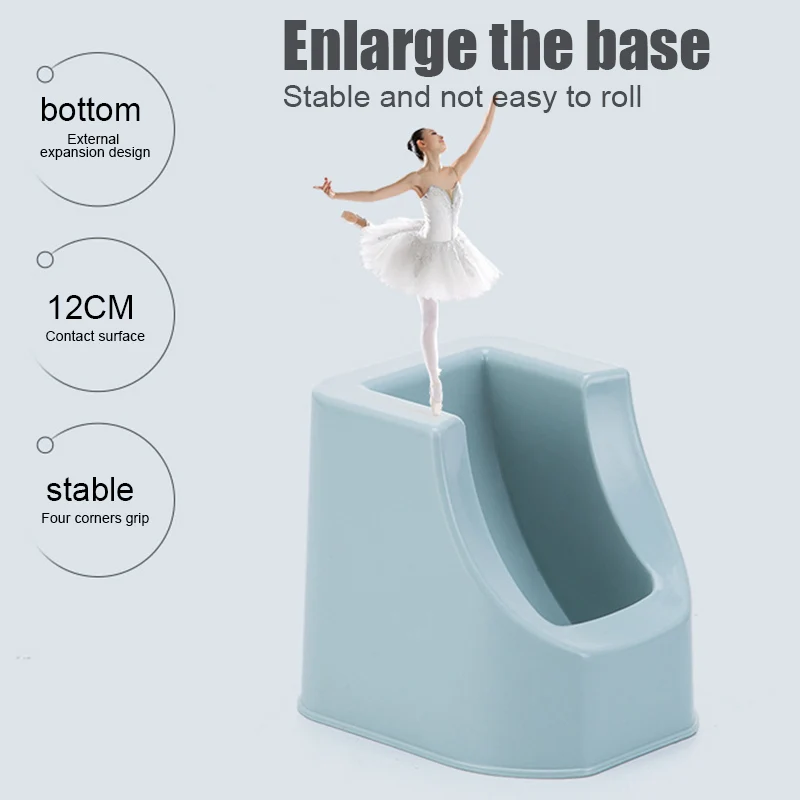 Enlarge the base
Stable and not easy to roll

bottom
External expansion design

12CM
Contact surface

stable
Four corners grip